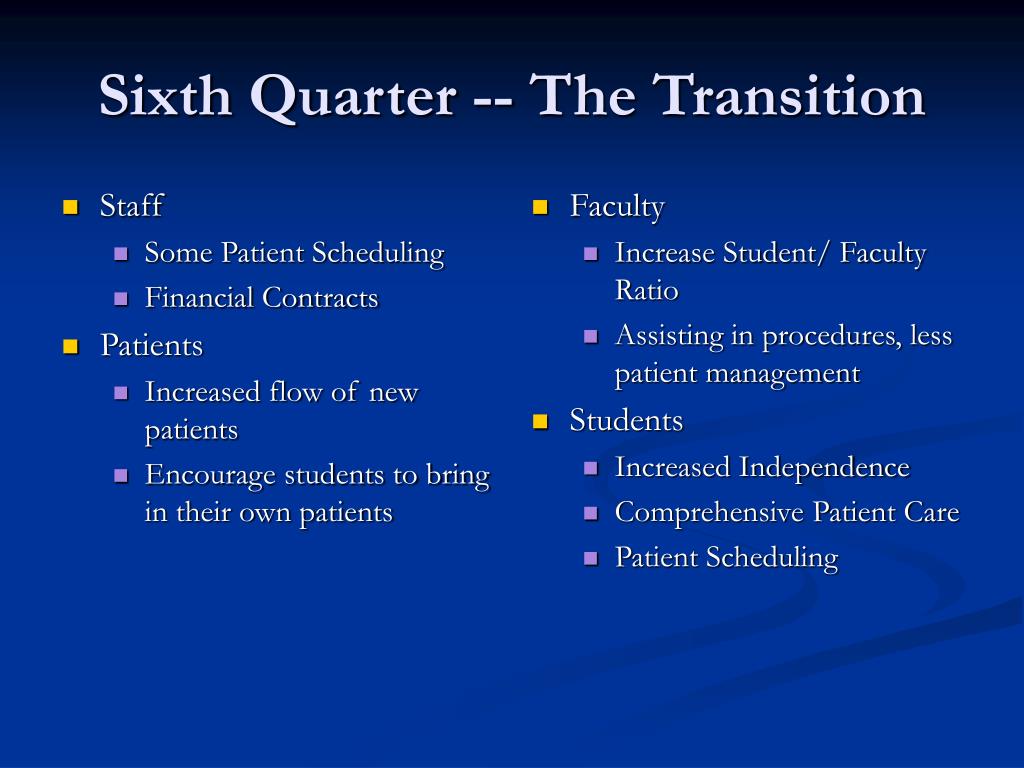 Sixth Quarter -- The Transition

- Staff
  - Some Patient Scheduling
  - Financial Contracts
- Patients
  - Increased flow of new patients
  - Encourage students to bring in their own patients

- Faculty
  - Increase Student/ Faculty Ratio
  - Assisting in procedures, less patient management
- Students
  - Increased Independence
  - Comprehensive Patient Care
  - Patient Scheduling